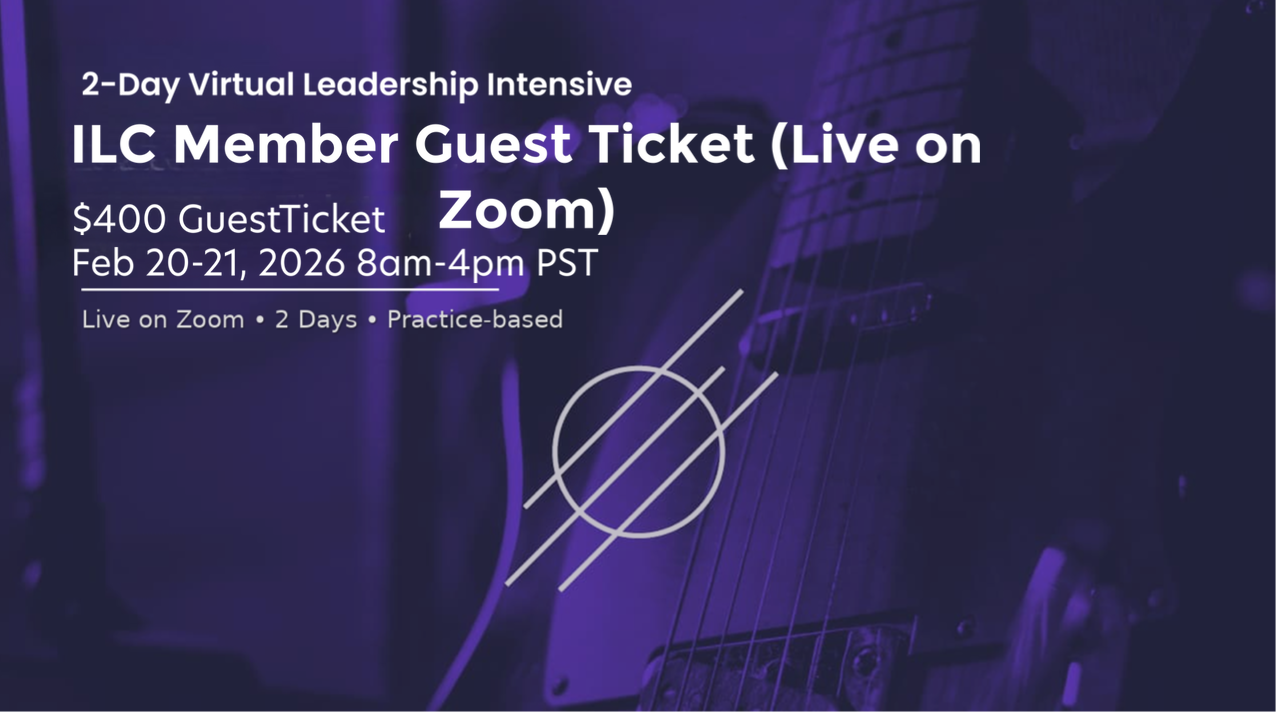 2-Day Virtual Leadership Intensive

ILC Member Guest Ticket (Live on Zoom)

$400 GuestTicket
Feb 20-21, 2026 8am-4pm PST

Live on Zoom • 2 Days • Practice-based